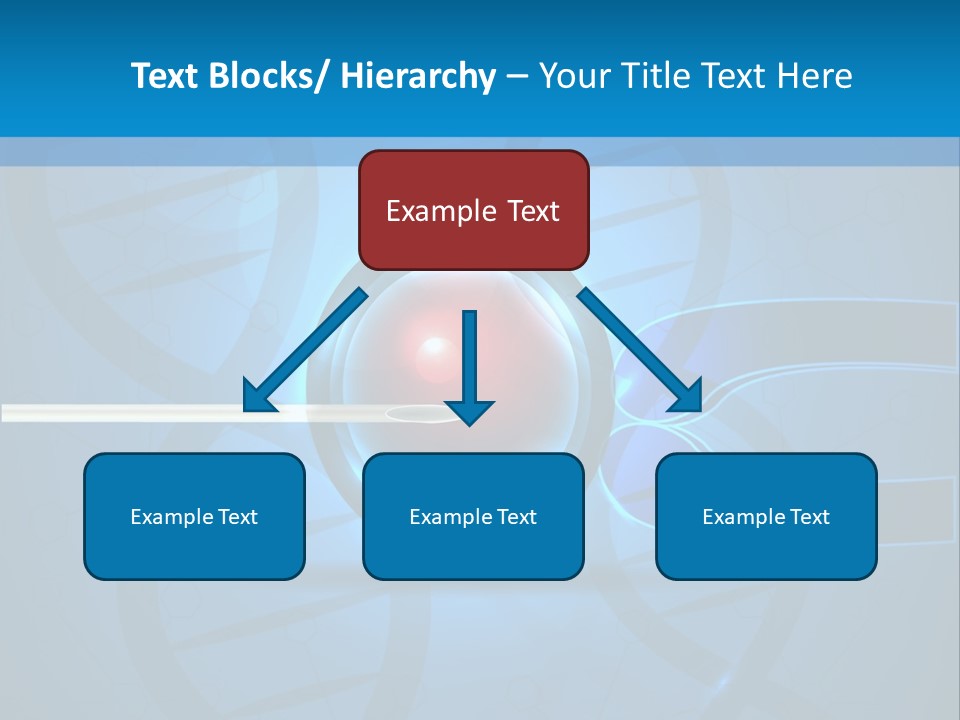 Text Blocks/ Hierarchy – Your Title Text Here

Example Text

Example Text

Example Text

Example Text